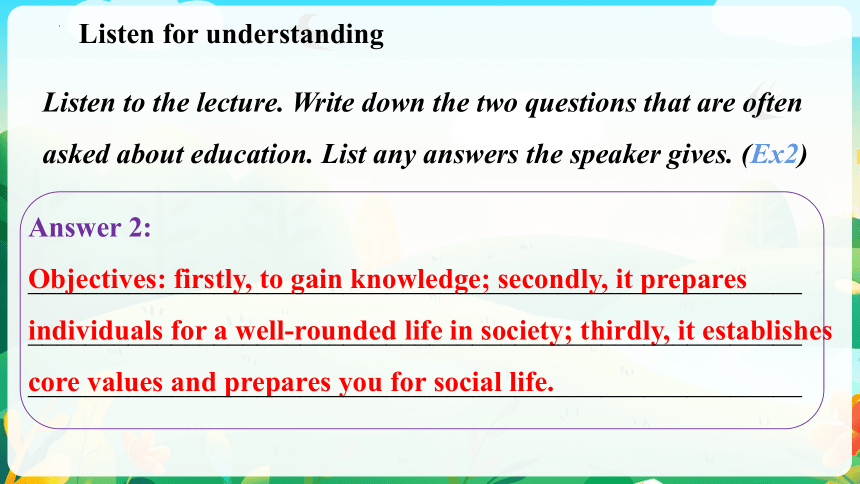 Listen for understanding

Listen to the lecture. Write down the two questions that are often asked about education. List any answers the speaker gives. (Ex2)

Answer 2:
Objectives: firstly, to gain knowledge; secondly, it prepares individuals for a well-rounded life in society; thirdly, it establishes core values and prepares you for social life.